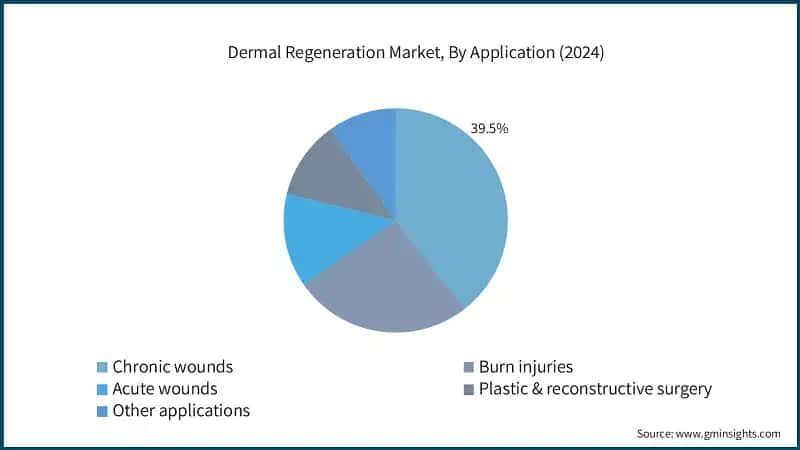 Dermal Regeneration Market, By Application (2024)

39.5%

Chronic wounds
Burn injuries
Acute wounds
Plastic & reconstructive surgery
Other applications

Source: www.gminsights.com